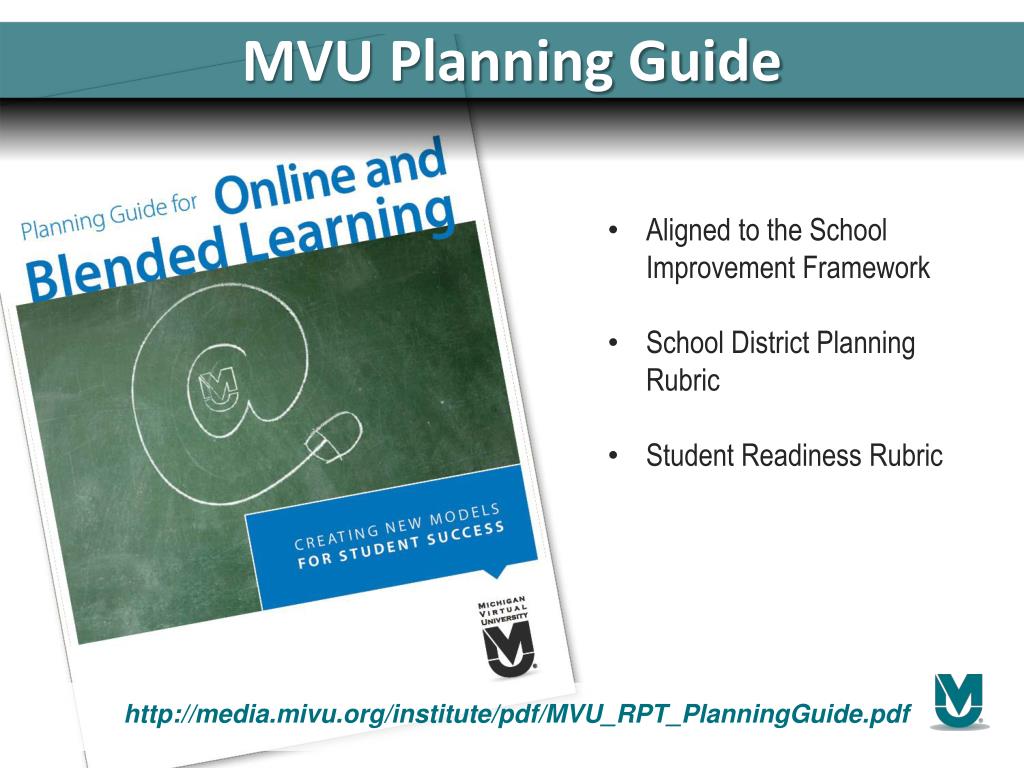 MVU Planning Guide

Planning Guide for Online and Blended Learning

CREATING NEW MODELS FOR STUDENT SUCCESS

MICHIGAN VIRTUAL UNIVERSITY

• Aligned to the School Improvement Framework

• School District Planning Rubric

• Student Readiness Rubric

http://media.mivu.org/institute/pdf/MVU_RPT_PlanningGuide.pdf